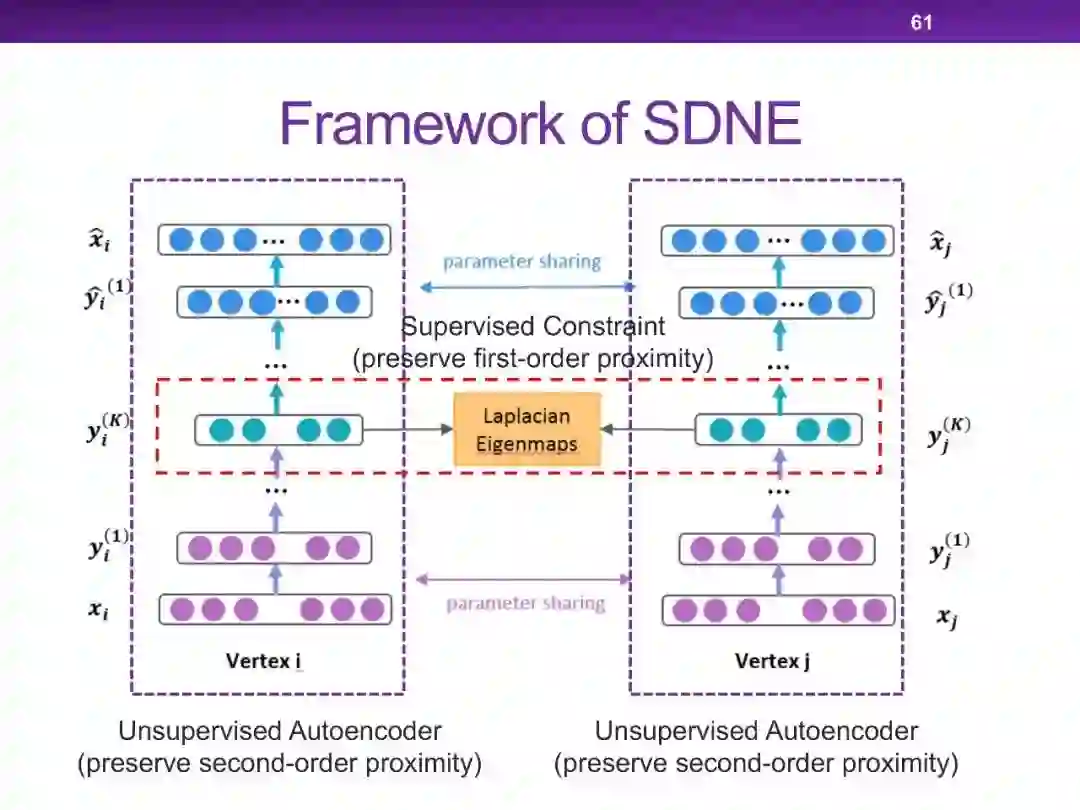 61

Framework of SDNE

$\hat{x}_i$

$\hat{y}_i^{(1)}$

...

$y_i^{(K)}$

...

$y_i^{(1)}$

$x_i$

Vertex i

parameter sharing

Supervised Constraint
(preserve first-order proximity)

Laplacian Eigenmaps

parameter sharing

$\hat{x}_j$

$\hat{y}_j^{(1)}$

...

$y_j^{(K)}$

...

$y_j^{(1)}$

$x_j$

Vertex j

Unsupervised Autoencoder
(preserve second-order proximity)

Unsupervised Autoencoder
(preserve second-order proximity)